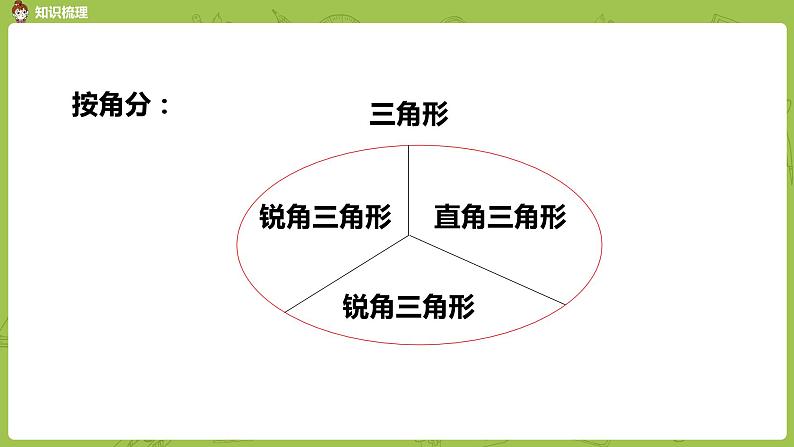 知识梳理

按角分：

三角形

锐角三角形

直角三角形

锐角三角形